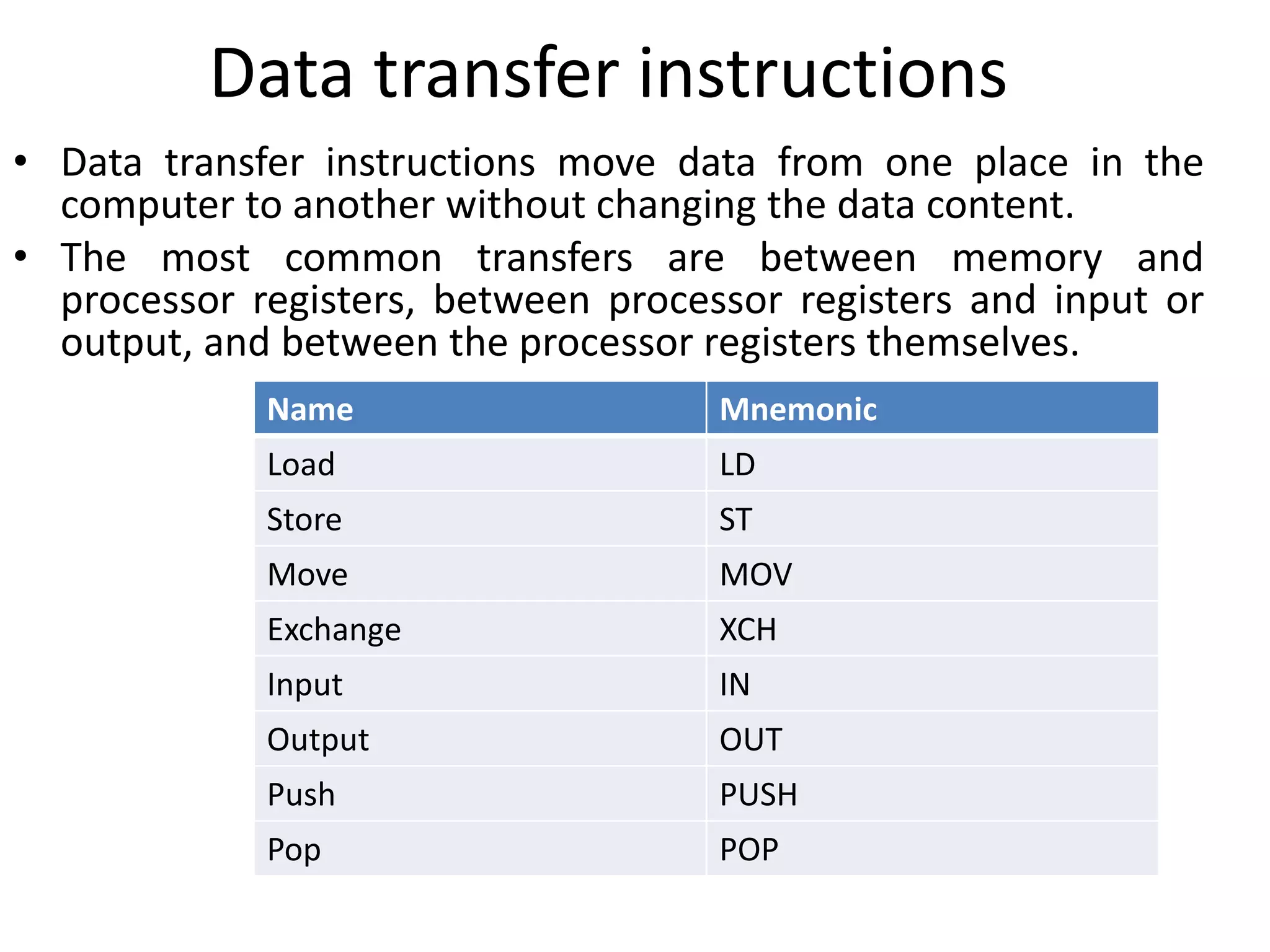 Data transfer instructions

• Data transfer instructions move data from one place in the computer to another without changing the data content.

• The most common transfers are between memory and processor registers, between processor registers and input or output, and between the processor registers themselves.

| Name | Mnemonic |
|---|---|
| Load | LD |
| Store | ST |
| Move | MOV |
| Exchange | XCH |
| Input | IN |
| Output | OUT |
| Push | PUSH |
| Pop | POP |